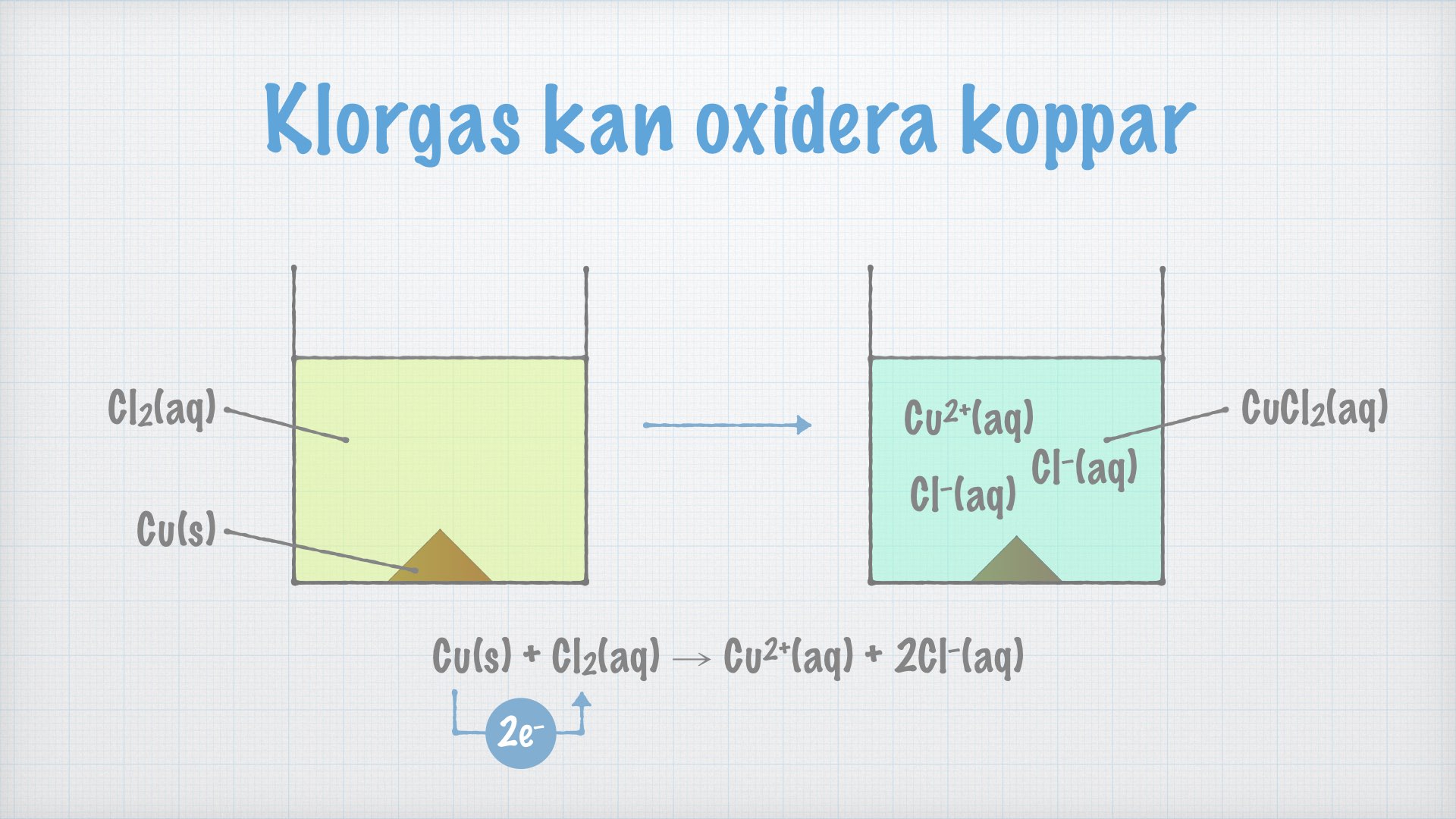 Klorgas kan oxidera koppar

$Cl_2(aq)$

$Cu(s)$

$Cu^{2+}(aq)$

$Cl^-(aq)$

$Cl^-(aq)$

$CuCl_2(aq)$

$Cu(s) + Cl_2(aq) \rightarrow Cu^{2+}(aq) + 2Cl^-(aq)$

$2e^-$